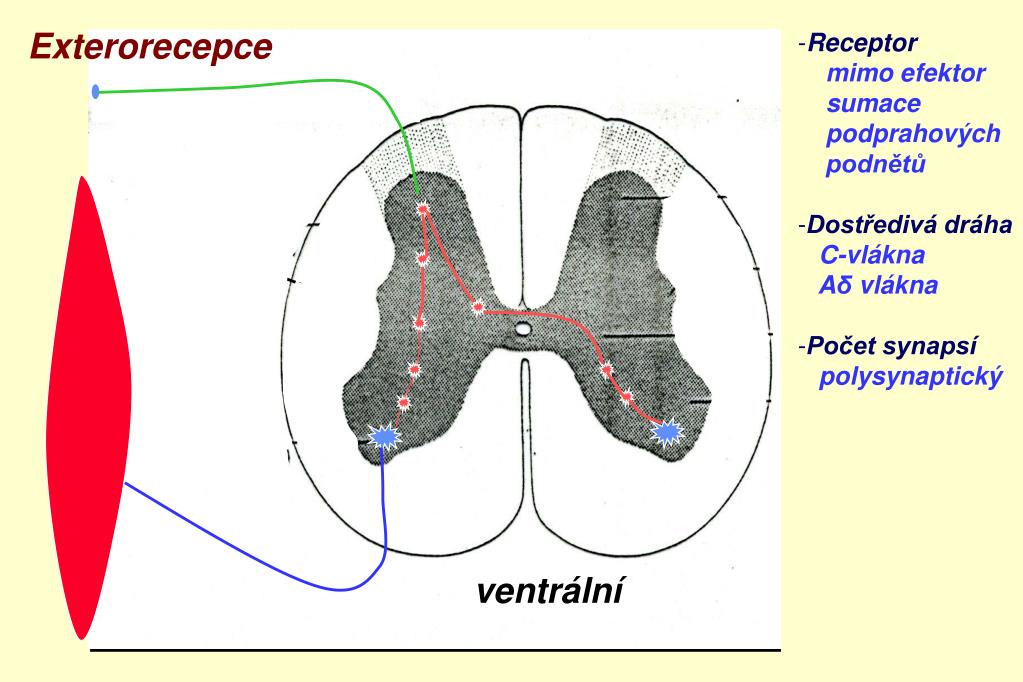 Exterorecepce

ventrální

-Receptor
mimo efektor
sumace
podprahových
podnětů

-Dostředivá dráha
C-vlákna
Aδ vlákna

-Počet synapsí
polysynaptický